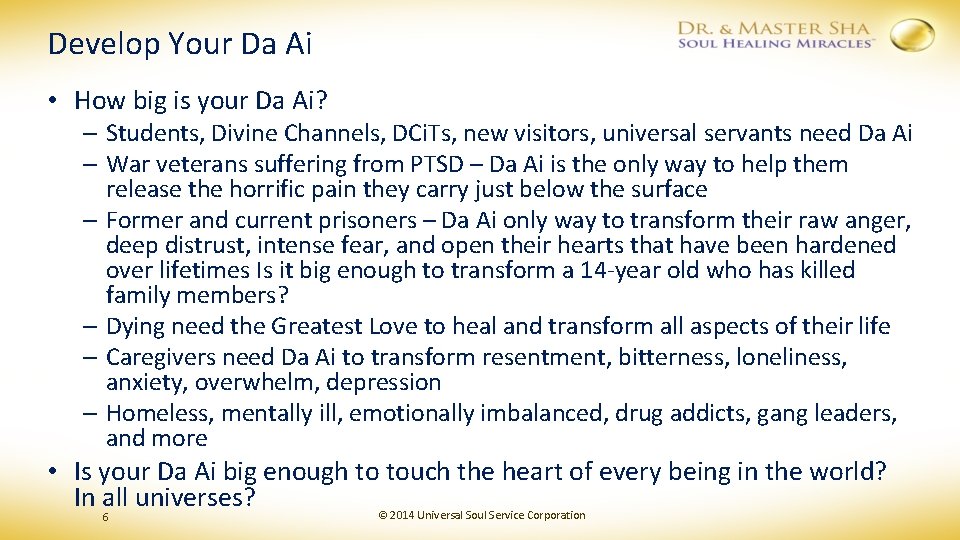 Develop Your Da Ai

DR. & MASTER SHA
SOUL HEALING MIRACLES™

• How big is your Da Ai?
– Students, Divine Channels, DCiTs, new visitors, universal servants need Da Ai
– War veterans suffering from PTSD – Da Ai is the only way to help them release the horrific pain they carry just below the surface
– Former and current prisoners – Da Ai only way to transform their raw anger, deep distrust, intense fear, and open their hearts that have been hardened over lifetimes Is it big enough to transform a 14-year old who has killed family members?
– Dying need the Greatest Love to heal and transform all aspects of their life
– Caregivers need Da Ai to transform resentment, bitterness, loneliness, anxiety, overwhelm, depression
– Homeless, mentally ill, emotionally imbalanced, drug addicts, gang leaders, and more
• Is your Da Ai big enough to touch the heart of every being in the world? In all universes?

6

© 2014 Universal Soul Service Corporation